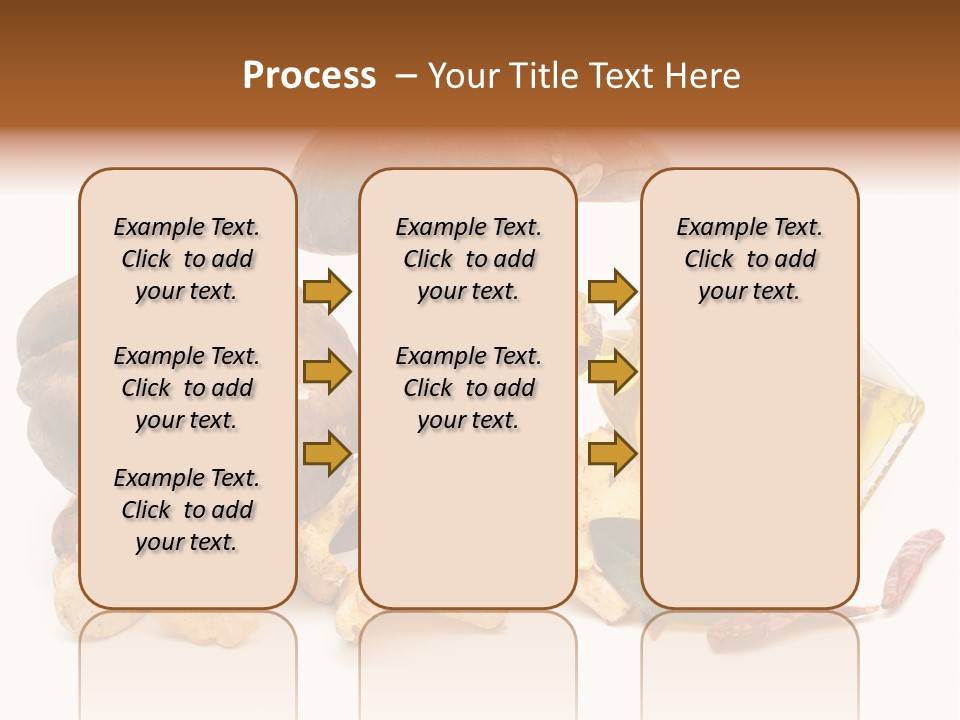 Process – Your Title Text Here

Example Text. Click to add your text.

Example Text. Click to add your text.

Example Text. Click to add your text.

Example Text. Click to add your text.

Example Text. Click to add your text.

Example Text. Click to add your text.